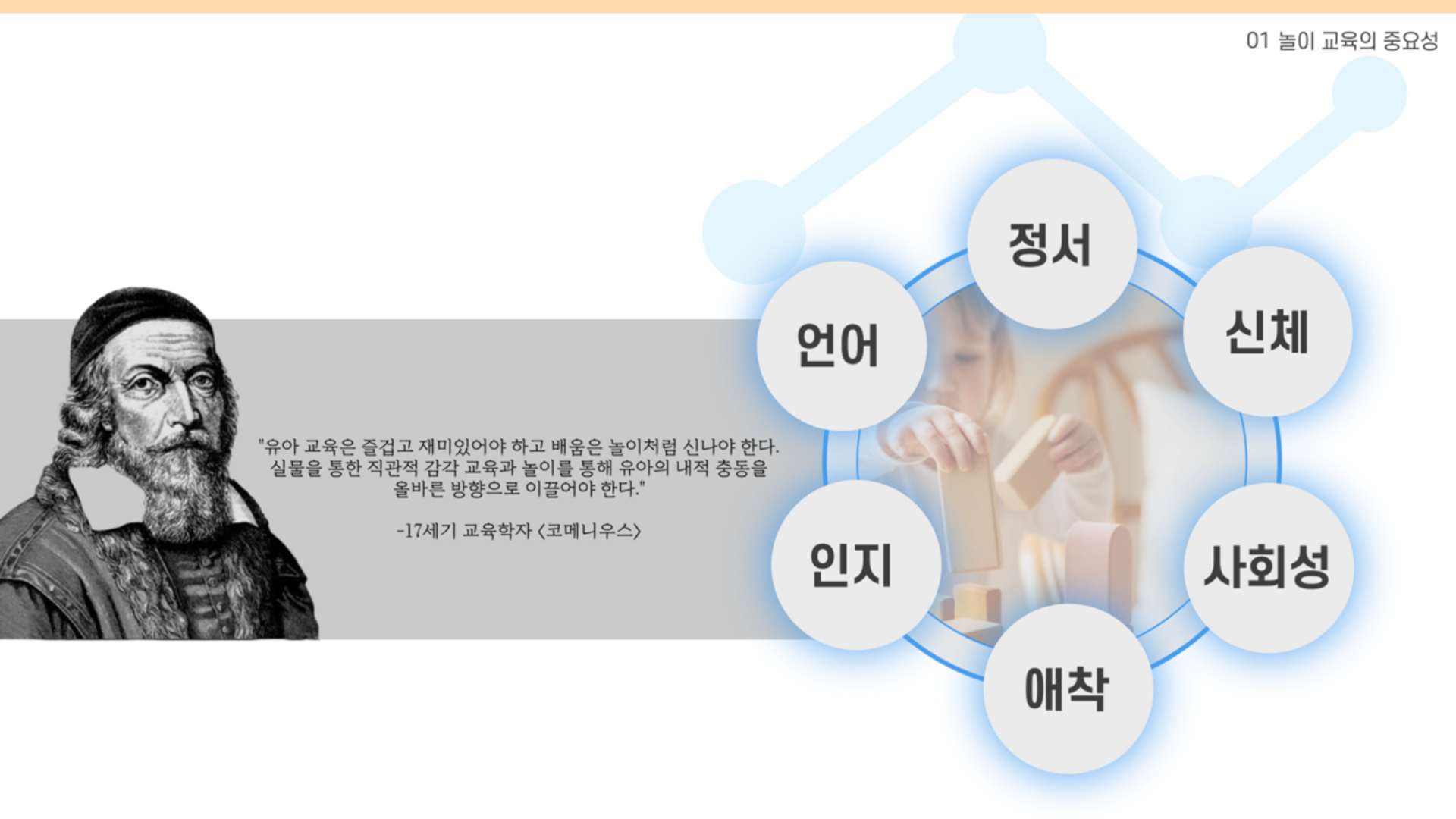 01 놀이 교육의 중요성

"유아 교육은 즐겁고 재미있어야 하고 배움은 놀이처럼 신나야 한다. 실물을 통한 직관적 감각 교육과 놀이를 통해 유아의 내적 충동을 올바른 방향으로 이끌어야 한다."

-17세기 교육학자 <코메니우스>

정서

언어

신체

인지

사회성

애착